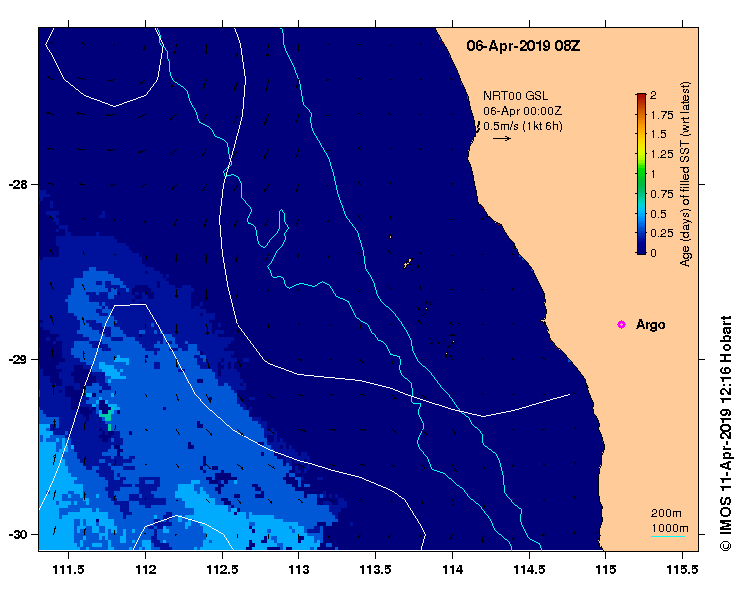 06-Apr-2019 08Z

NRT00 GSL
06-Apr 00:00Z
0.5m/s (1kt 6h)

2
1.75
1.5
1.25
1
0.75
0.5
0.25
0
Age (days) of filled SST (wrt latest)

Argo

200m
1000m

-28
-29
-30

111.5
112
112.5
113
113.5
114
114.5
115
115.5

© IMOS 11-Apr-2019 12:16 Hobart